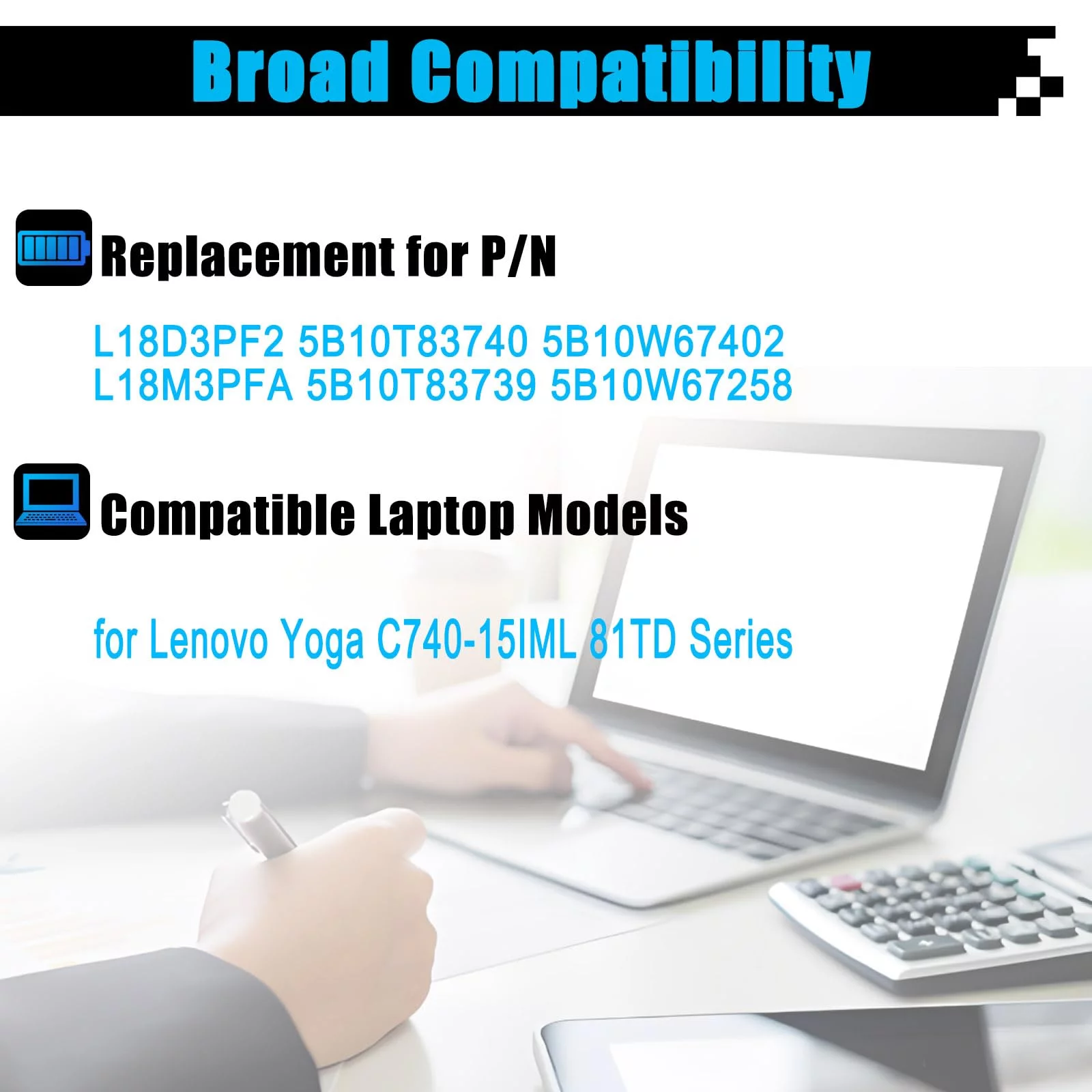 Broad Compatibility

Replacement for P/N

L18D3PF2 5B10T83740 5B10W67402
L18M3PFA 5B10T83739 5B10W67258

Compatible Laptop Models

for Lenovo Yoga C740-15IML 81TD Series